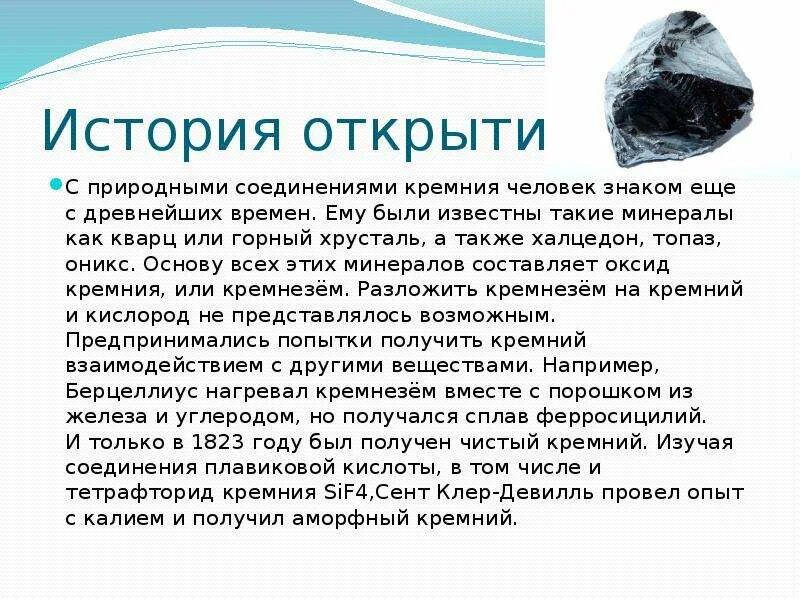 История открыти

С природными соединениями кремния человек знаком еще с древнейших времен. Ему были известны такие минералы как кварц или горный хрусталь, а также халцедон, топаз, оникс. Основу всех этих минералов составляет оксид кремния, или кремнезём. Разложить кремнезём на кремний и кислород не представлялось возможным. Предпринимались попытки получить кремний взаимодействием с другими веществами. Например, Берцеллиус нагревал кремнезём вместе с порошком из железа и углеродом, но получался сплав ферросицилий. И только в 1823 году был получен чистый кремний. Изучая соединения плавиковой кислоты, в том числе и тетрафторид кремния SiF4,Сент Клер-Девилль провел опыт с калием и получил аморфный кремний.